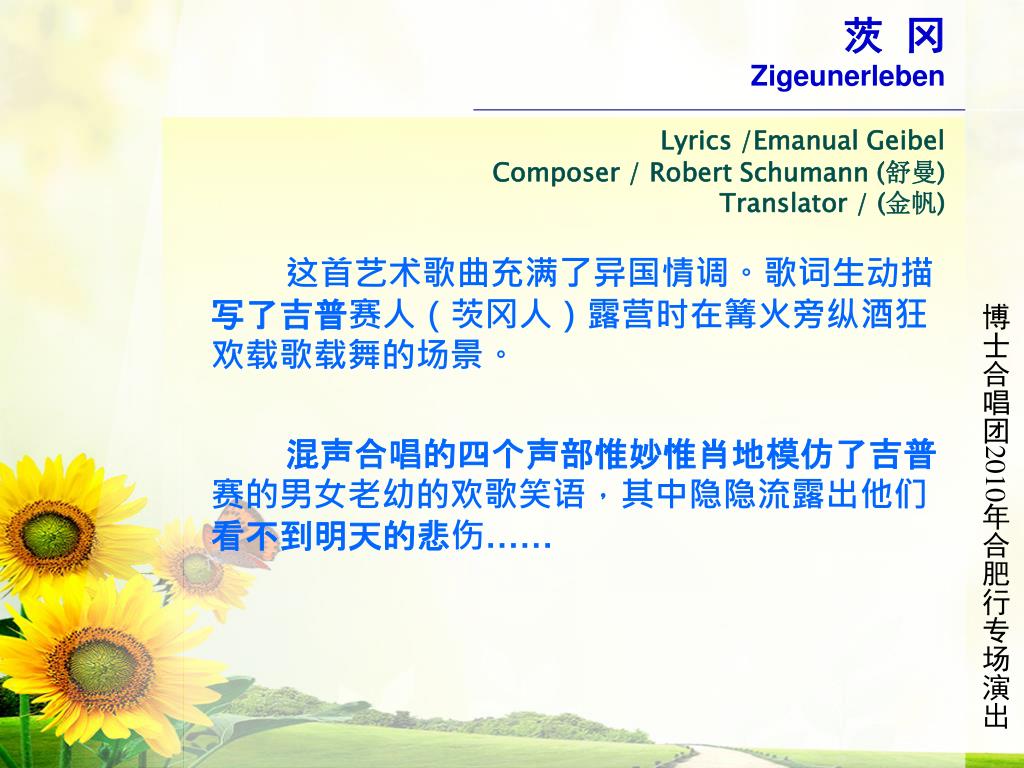 茨 冈
Zigeunerleben

Lyrics /Emanual Geibel
Composer / Robert Schumann (舒曼)
Translator / (金帆)

这首艺术歌曲充满了异国情调。歌词生动描写了吉普赛人（茨冈人）露营时在篝火旁纵酒狂欢载歌载舞的场景。

混声合唱的四个声部惟妙惟肖地模仿了吉普赛的男女老幼的欢歌笑语，其中隐隐流露出他们看不到明天的悲伤……

博士合唱团2010年合肥行专场演出